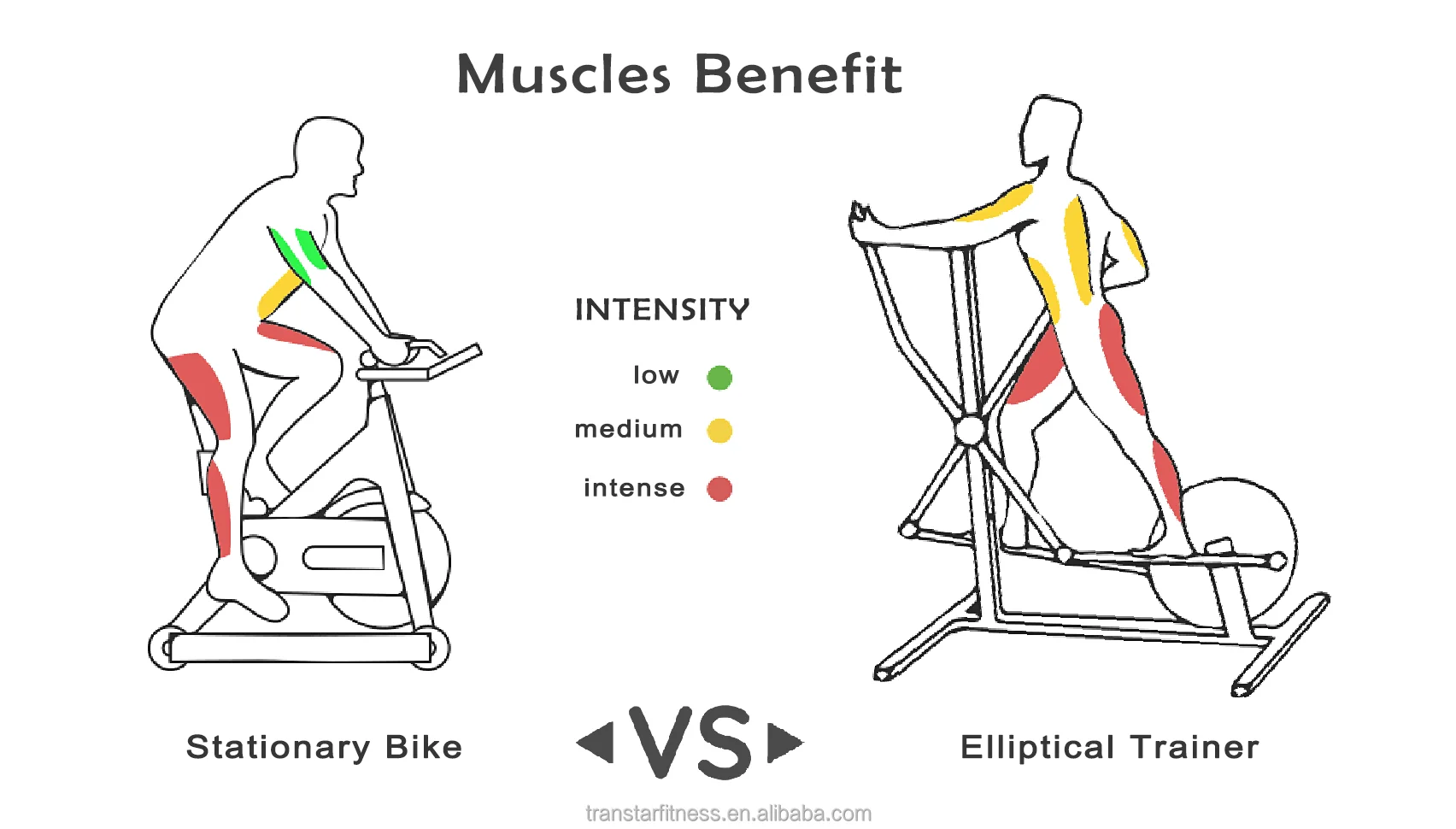 Muscles Benefit

INTENSITY

low

medium

intense

Stationary Bike

VS

Elliptical Trainer

transtarfitness.en.alibaba.com